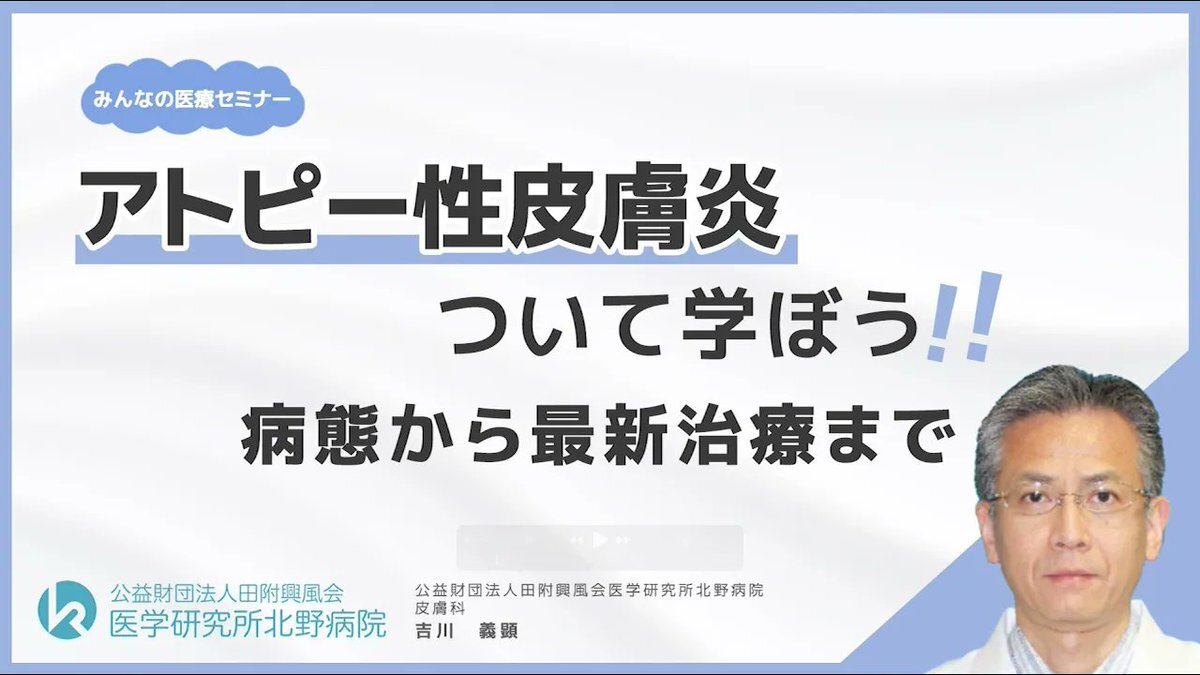 みんなの医療セミナー

アトピー性皮膚炎

ついて学ぼう!!

病態から最新治療まで

公益財団法人田附興風会
医学研究所北野病院

公益財団法人田附興風会医学研究所北野病院
皮膚科
吉川　義顕